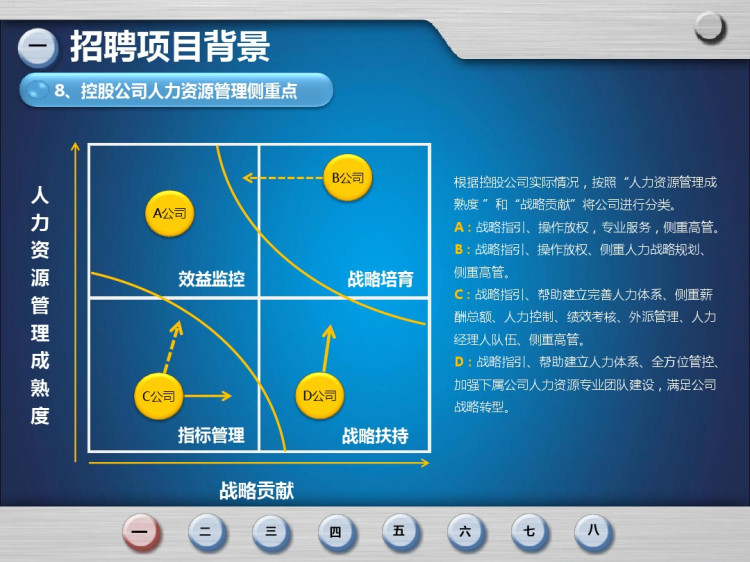 一 招聘项目背景

8、控股公司人力资源管理侧重点

人力资源管理成熟度

B公司

A公司

效益监控

战略培育

C公司

D公司

指标管理

战略扶持

战略贡献

根据控股公司实际情况，按照“人力资源管理成熟度”和“战略贡献”将公司进行分类。

A：战略指引、操作放权，专业服务，侧重高管。

B：战略指引、操作放权、侧重人力战略规划、侧重高管。

C：战略指引、帮助建立完善人力体系、侧重薪酬总额、人力控制、绩效考核、外派管理、人力经理人队伍、侧重高管。

D：战略指引、帮助建立人力体系、全方位管控、加强下属公司人力资源专业团队建设，满足公司战略转型。

一 二 三 四 五 六 七 八